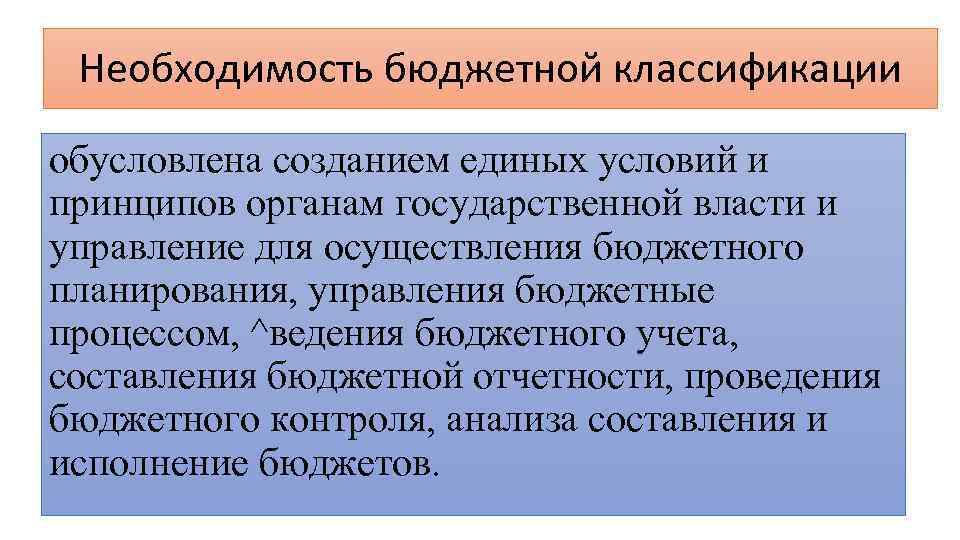 Необходимость бюджетной классификации

обусловлена созданием единых условий и принципов органам государственной власти и управление для осуществления бюджетного планирования, управления бюджетные процессом, ^ведения бюджетного учета, составления бюджетной отчетности, проведения бюджетного контроля, анализа составления и исполнение бюджетов.